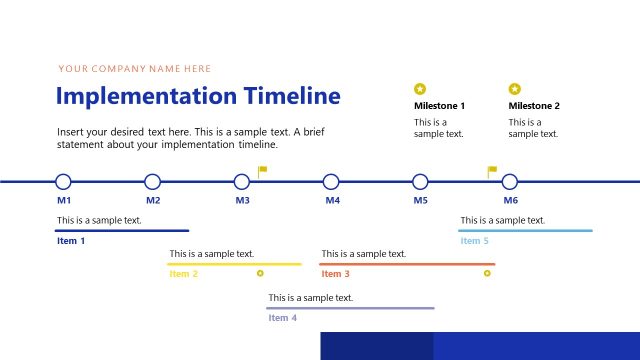 YOUR COMPANY NAME HERE

Implementation Timeline

Insert your desired text here. This is a sample text. A brief statement about your implementation timeline.

Milestone 1
This is a sample text.

Milestone 2
This is a sample text.

M1 M2 M3 M4 M5 M6

This is a sample text.
Item 1

This is a sample text.
Item 2

This is a sample text.
Item 3

This is a sample text.
Item 4

This is a sample text.
Item 5